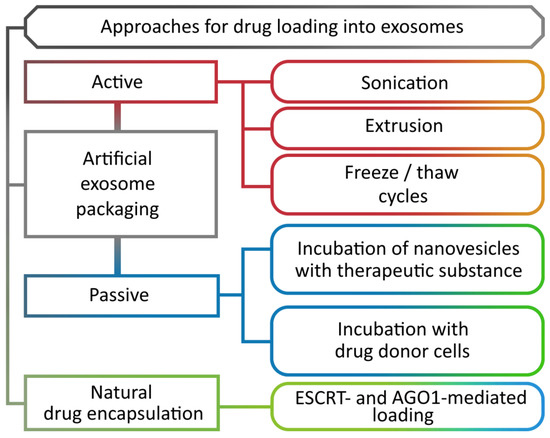 Approaches for drug loading into exosomes

Active

Sonication

Extrusion

Freeze / thaw cycles

Artificial exosome packaging

Passive

Incubation of nanovesicles with therapeutic substance

Incubation with drug donor cells

Natural drug encapsulation

ESCRT- and AGO1-mediated loading